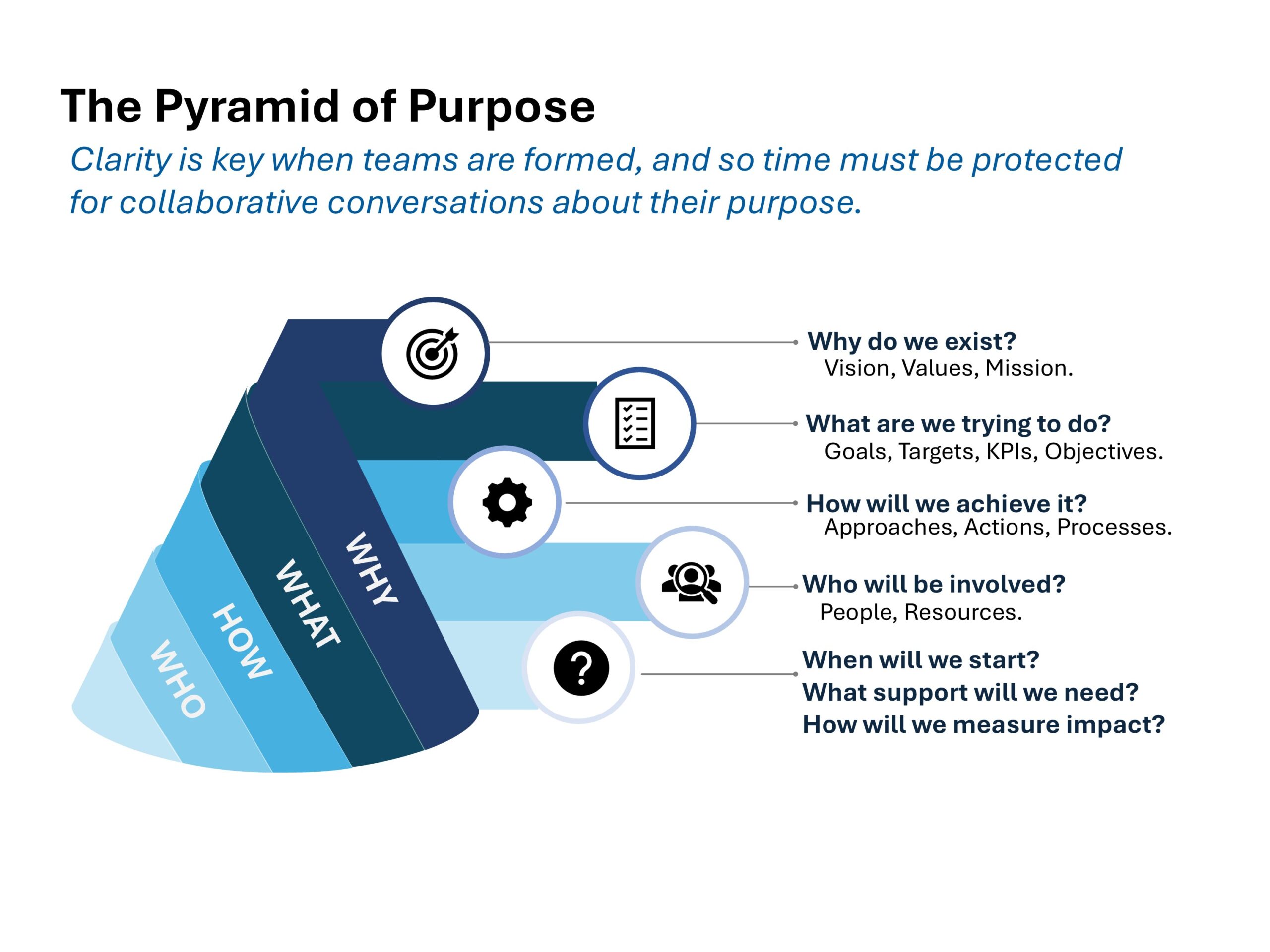 The Pyramid of Purpose

Clarity is key when teams are formed, and so time must be protected for collaborative conversations about their purpose.

WHY
WHAT
HOW
WHO

Why do we exist?
Vision, Values, Mission.

What are we trying to do?
Goals, Targets, KPIs, Objectives.

How will we achieve it?
Approaches, Actions, Processes.

Who will be involved?
People, Resources.

When will we start?
What support will we need?
How will we measure impact?